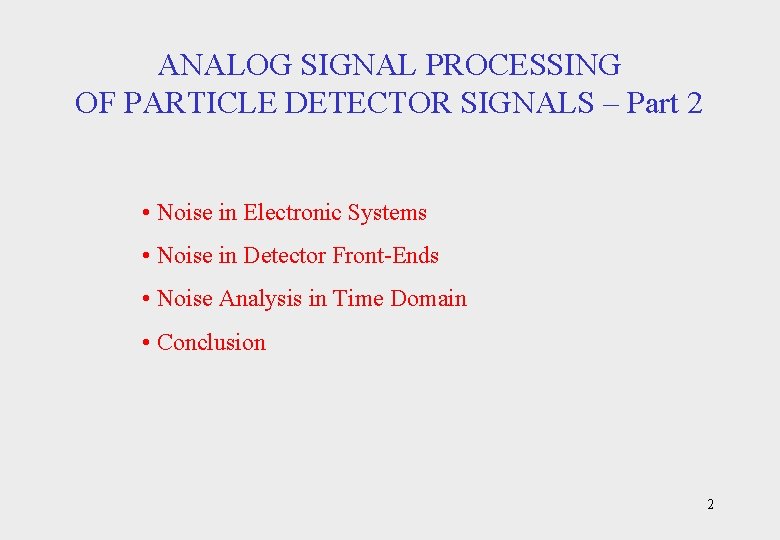 ANALOG SIGNAL PROCESSING
OF PARTICLE DETECTOR SIGNALS – Part 2

• Noise in Electronic Systems
• Noise in Detector Front-Ends
• Noise Analysis in Time Domain
• Conclusion

2